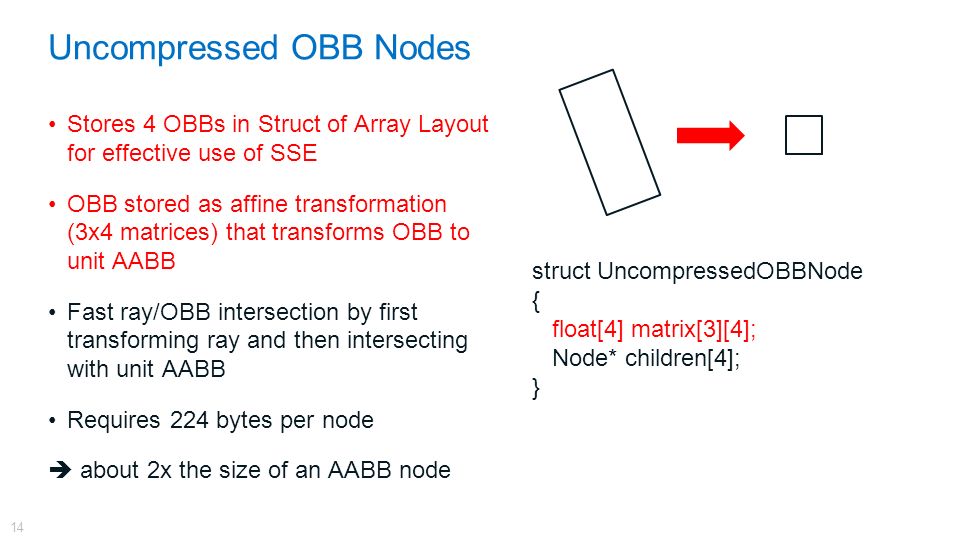 Uncompressed OBB Nodes

• Stores 4 OBBs in Struct of Array Layout for effective use of SSE

• OBB stored as affine transformation (3x4 matrices) that transforms OBB to unit AABB

• Fast ray/OBB intersection by first transforming ray and then intersecting with unit AABB

• Requires 224 bytes per node

➔ about 2x the size of an AABB node

struct UncompressedOBBNode
{
float[4] matrix[3][4];
Node* children[4];
}

14